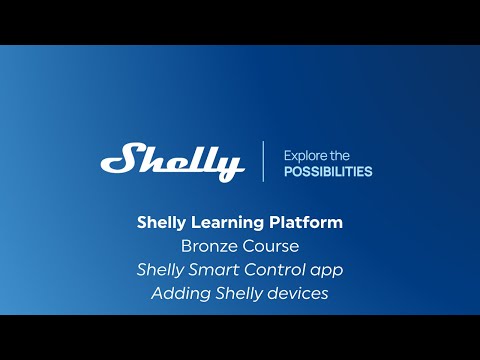 Shelly

Explore the
POSSIBILITIES

Shelly Learning Platform
Bronze Course
Shelly Smart Control app
Adding Shelly devices